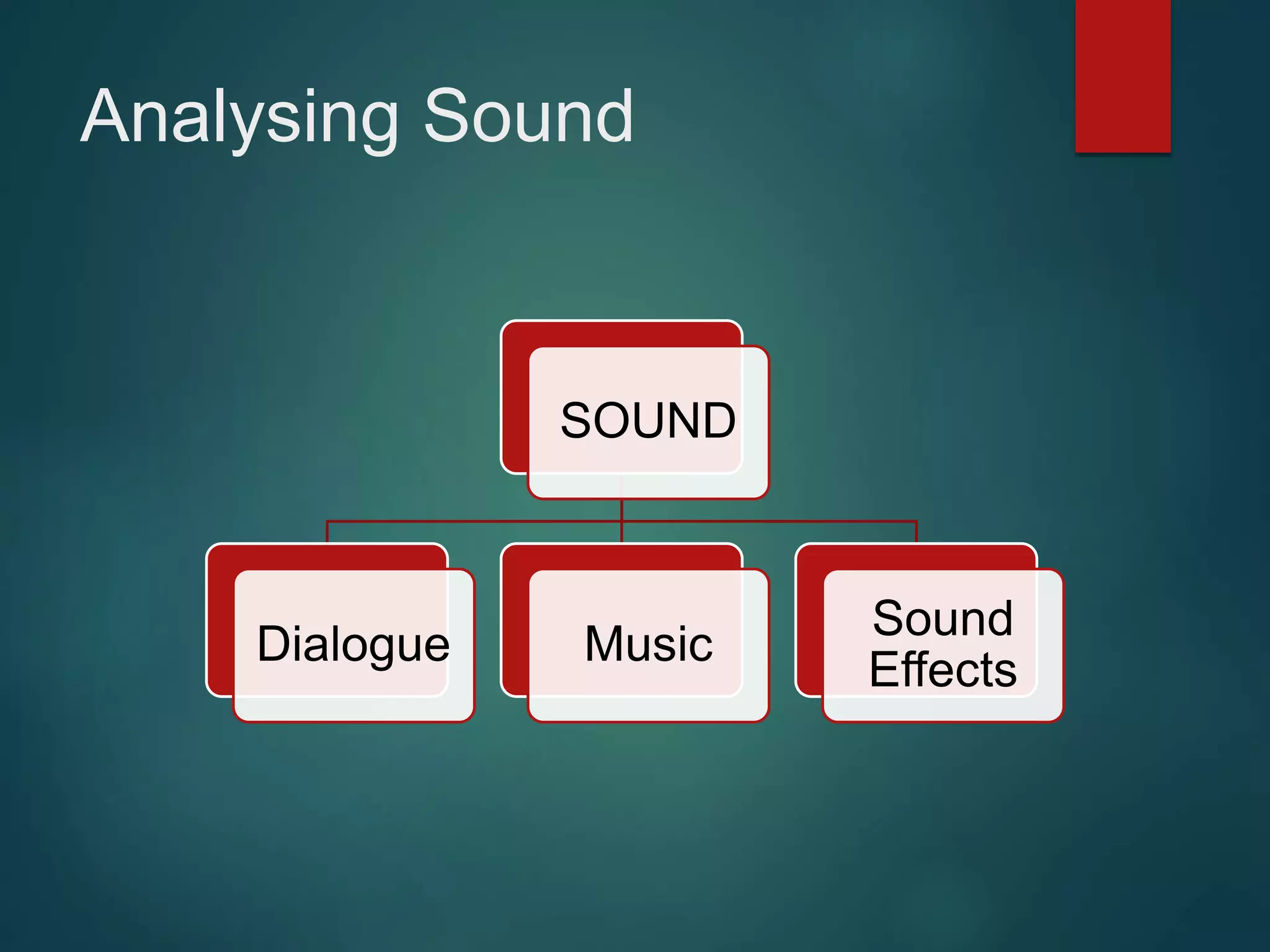 Analysing Sound

SOUND

Dialogue

Music

Sound Effects